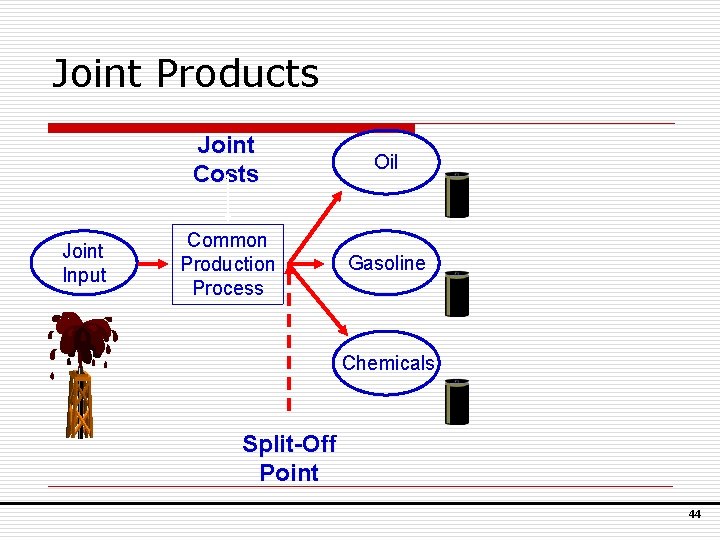 Joint Products

Joint Costs

Joint Input

Common Production Process

Oil

Gasoline

Chemicals

Split-Off Point

44